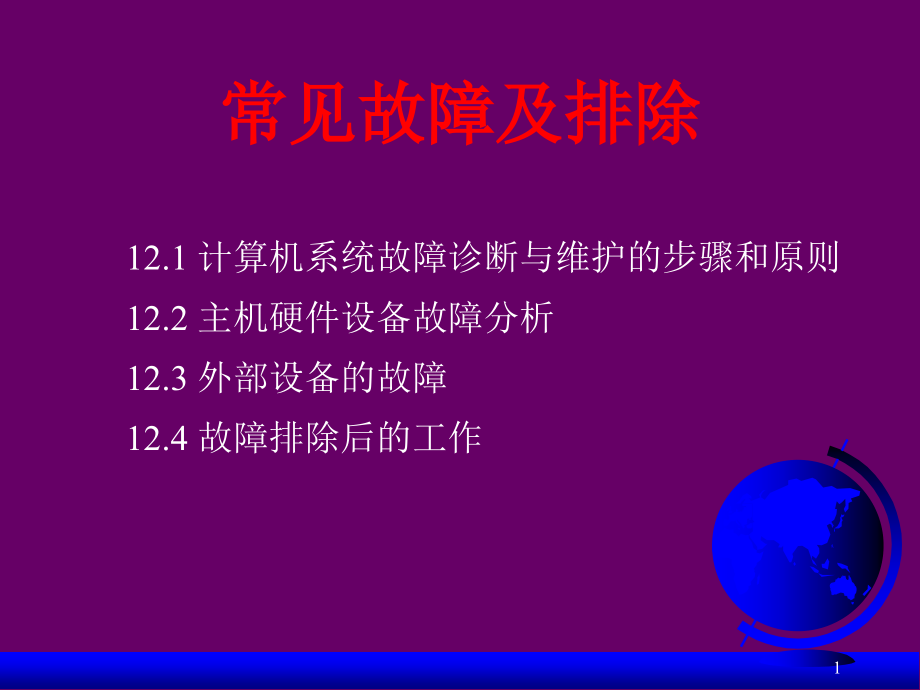 常见故障及排除

12.1 计算机系统故障诊断与维护的步骤和原则

12.2 主机硬件设备故障分析

12.3 外部设备的故障

12.4 故障排除后的工作

1